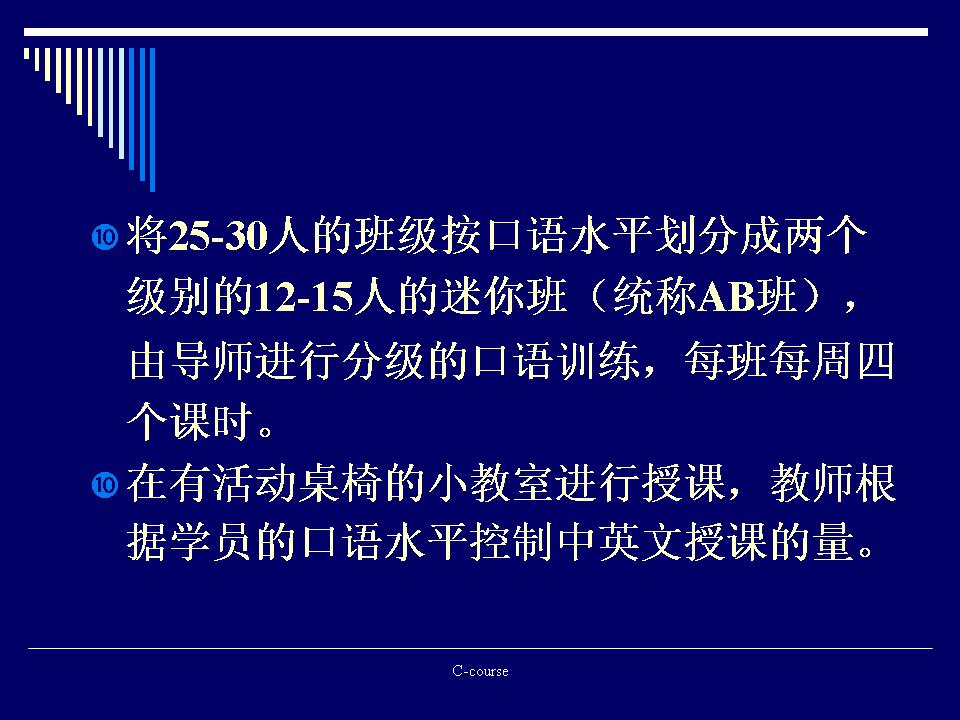 ⑩ 将25-30人的班级按口语水平划分成两个级别的12-15人的迷你班（统称AB班），由导师进行分级的口语训练，每班每周四个课时。

⑩ 在有活动桌椅的小教室进行授课，教师根据学员的口语水平控制中英文授课的量。

C-course